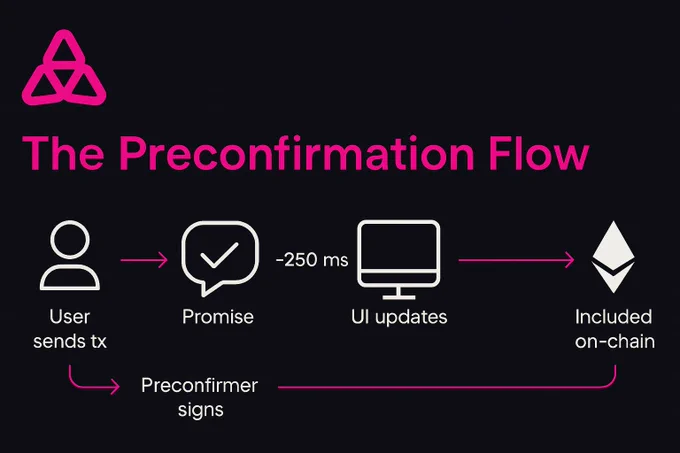 The Preconfirmation Flow

User sends tx

Promise

-250 ms

UI updates

Included on-chain

Preconfirmer signs